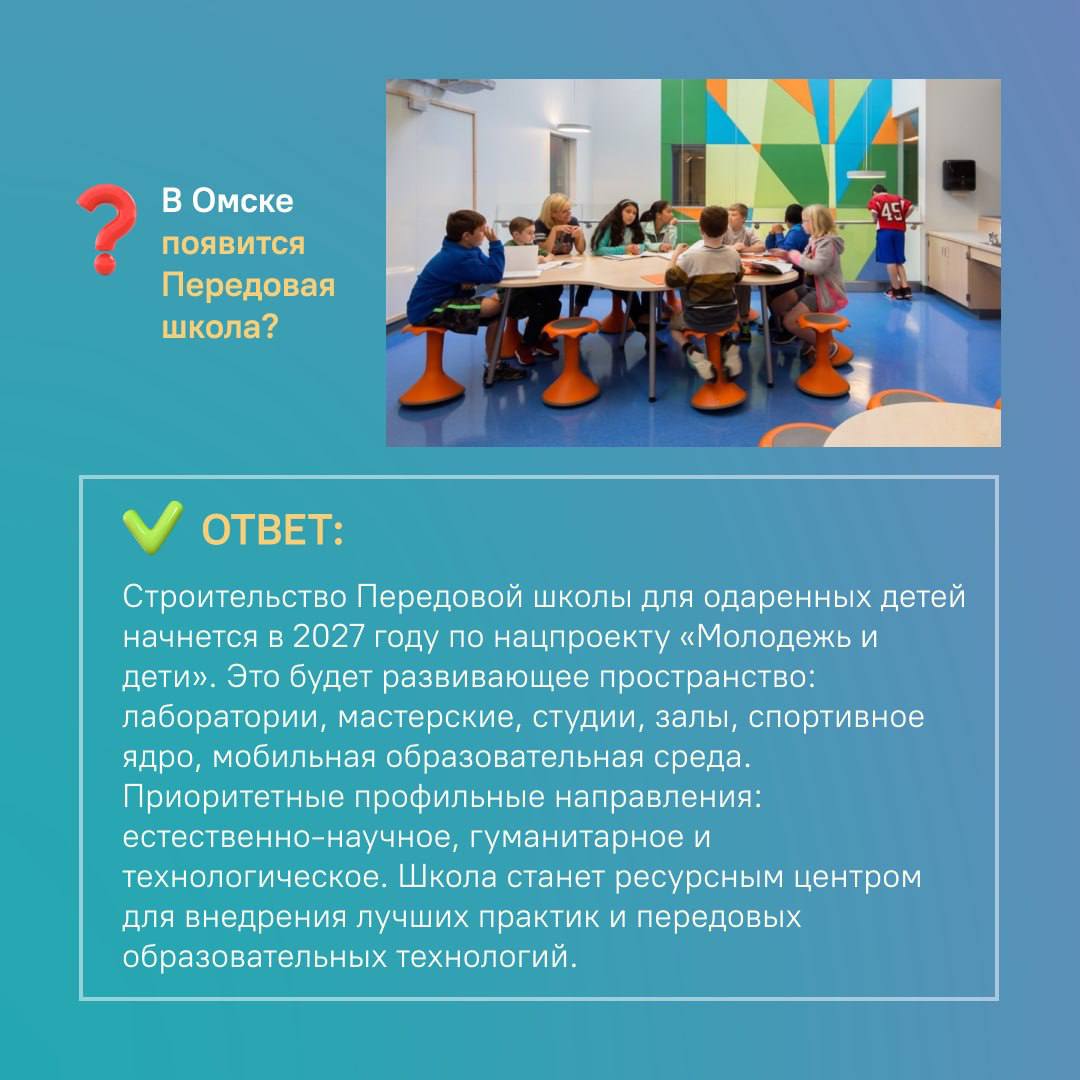 В Омске появится Передовая школа?

45

ОТВЕТ:

Строительство Передовой школы для одаренных детей начнется в 2027 году по нацпроекту «Молодежь и дети». Это будет развивающее пространство: лаборатории, мастерские, студии, залы, спортивное ядро, мобильная образовательная среда. Приоритетные профильные направления: естественно-научное, гуманитарное и технологическое. Школа станет ресурсным центром для внедрения лучших практик и передовых образовательных технологий.